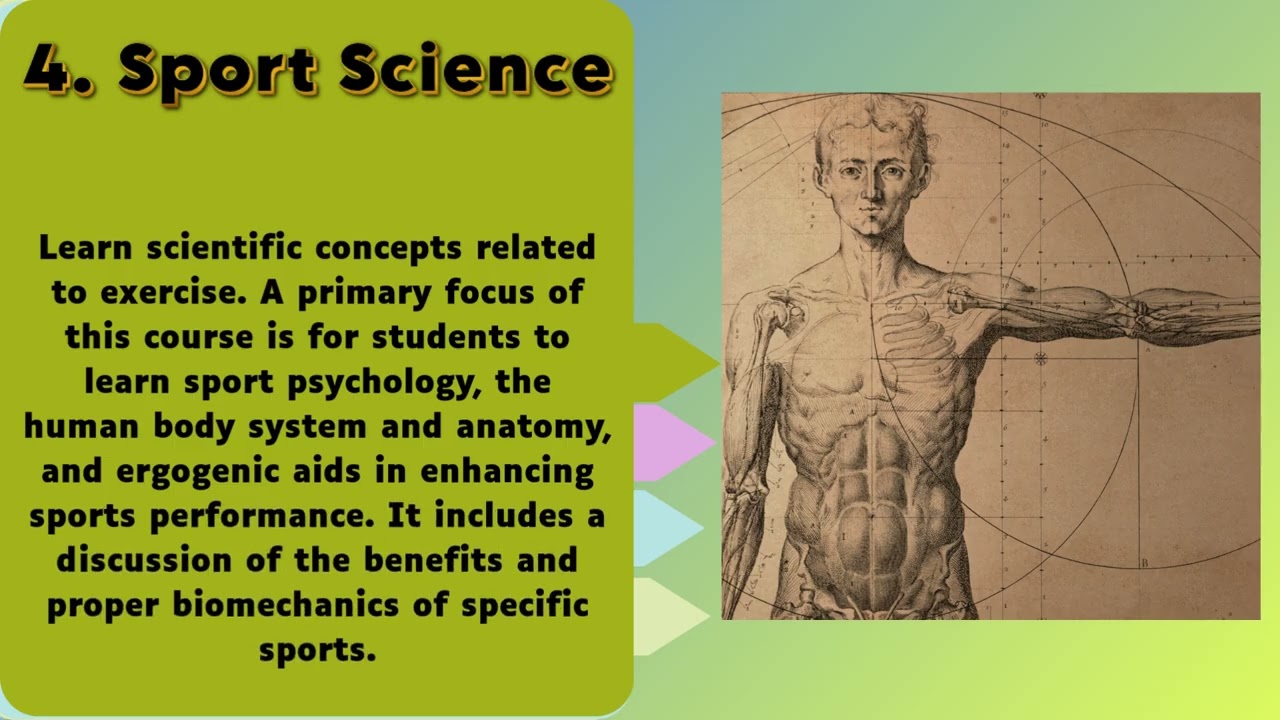 4. Sport Science

Learn scientific concepts related to exercise. A primary focus of this course is for students to learn sport psychology, the human body system and anatomy, and ergogenic aids in enhancing sports performance. It includes a discussion of the benefits and proper biomechanics of specific sports.